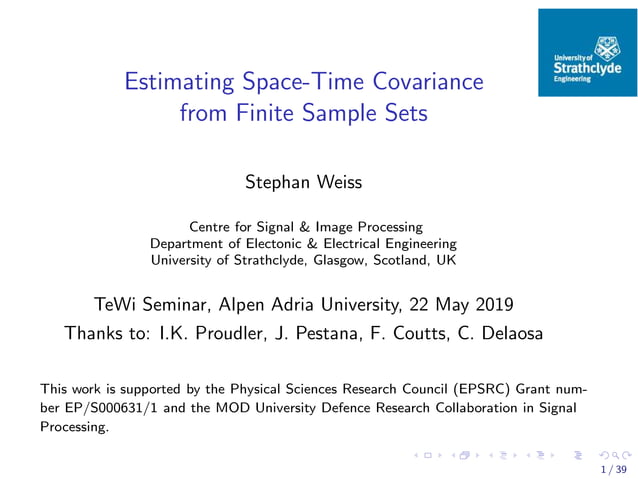 University of Strathclyde Engineering

Estimating Space-Time Covariance from Finite Sample Sets

Stephan Weiss

Centre for Signal & Image Processing
Department of Electonic & Electrical Engineering
University of Strathclyde, Glasgow, Scotland, UK

TeWi Seminar, Alpen Adria University, 22 May 2019
Thanks to: I.K. Proudler, J. Pestana, F. Coutts, C. Delaosa

This work is supported by the Physical Sciences Research Council (EPSRC) Grant number EP/S000631/1 and the MOD University Defence Research Collaboration in Signal Processing.

1 / 39